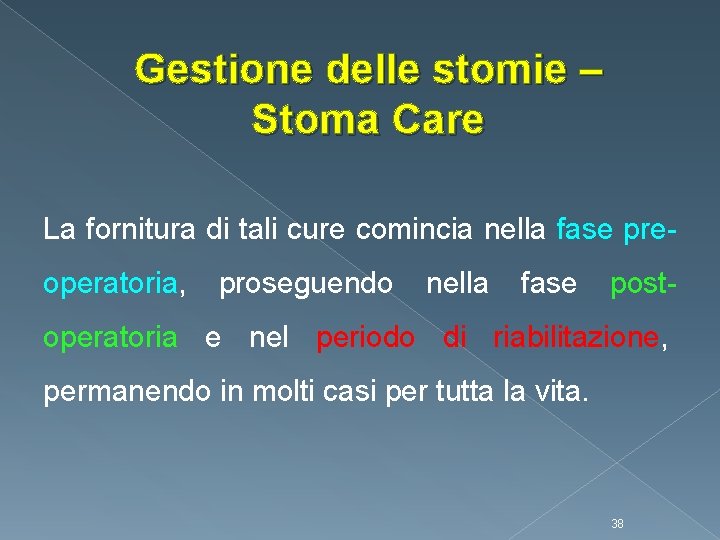 Gestione delle stomie – Stoma Care

La fornitura di tali cure comincia nella fase pre-operatoria, proseguendo nella fase post-operatoria e nel periodo di riabilitazione, permanendo in molti casi per tutta la vita.

38